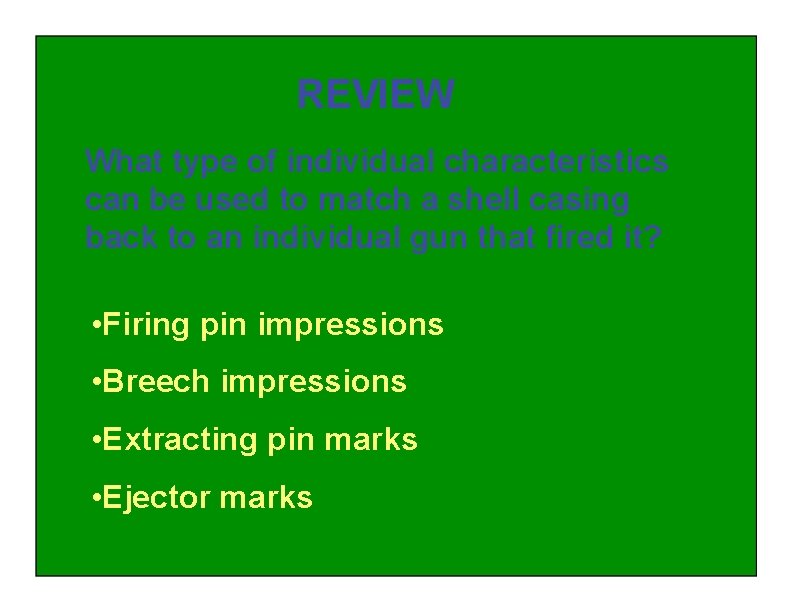 REVIEW

What type of individual characteristics can be used to match a shell casing back to an individual gun that fired it?

•Firing pin impressions

•Breech impressions

•Extracting pin marks

•Ejector marks